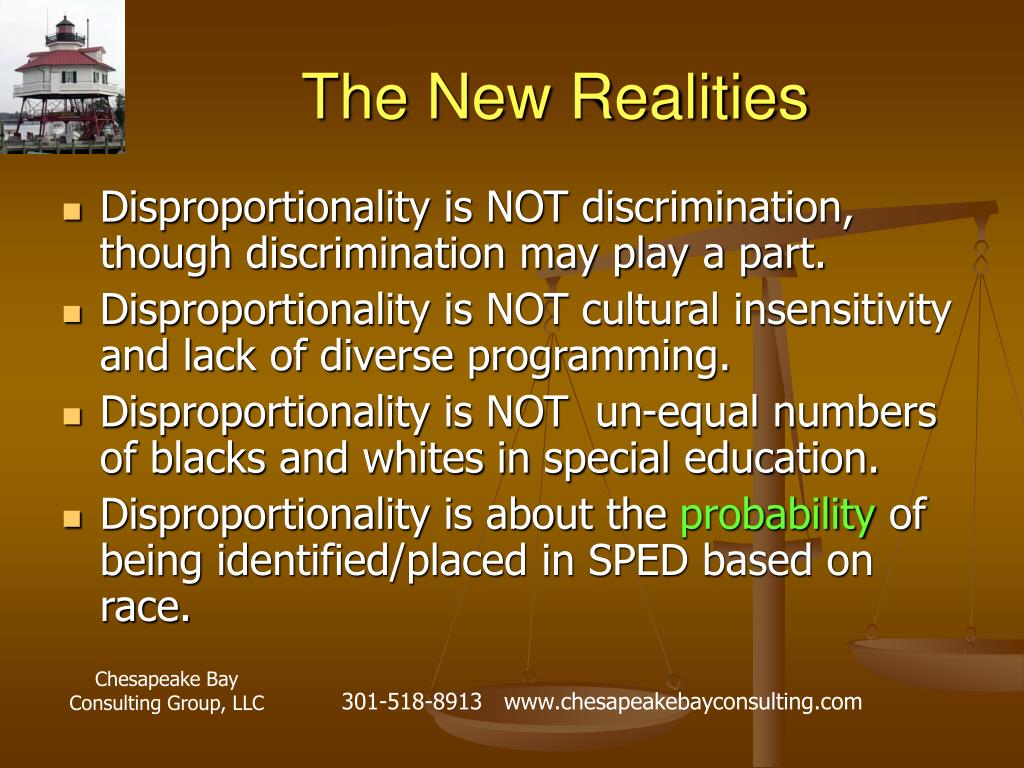 The New Realities

- Disproportionality is NOT discrimination, though discrimination may play a part.
- Disproportionality is NOT cultural insensitivity and lack of diverse programming.
- Disproportionality is NOT un-equal numbers of blacks and whites in special education.
- Disproportionality is about the probability of being identified/placed in SPED based on race.

Chesapeake Bay Consulting Group, LLC

301-518-8913 www.chesapeakebayconsulting.com